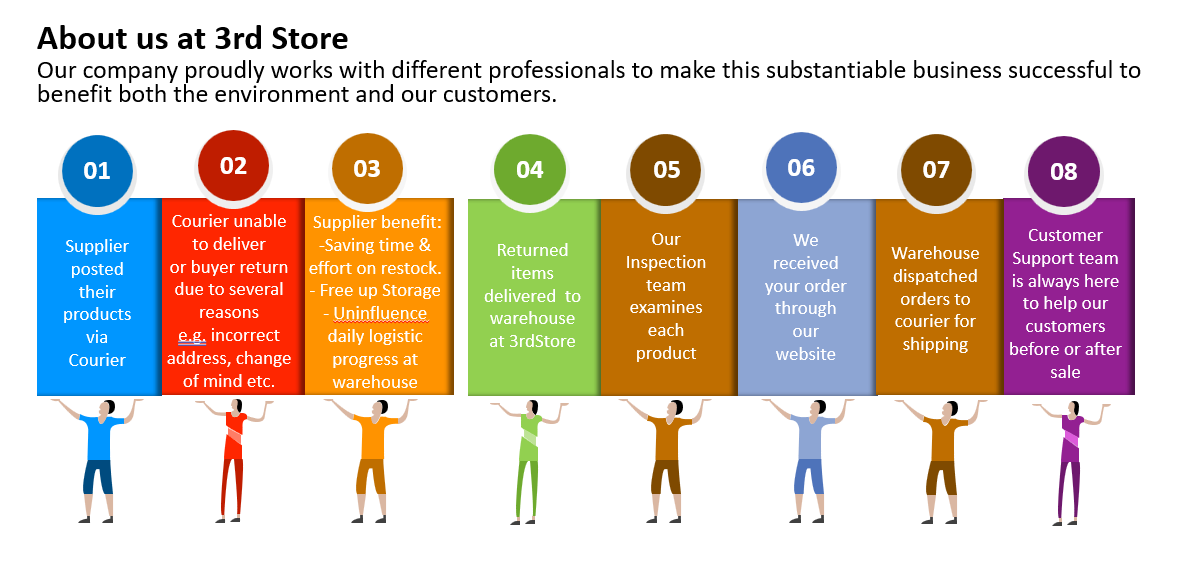 About us at 3rd Store
Our company proudly works with different professionals to make this substantiable business successful to benefit both the environment and our customers.

01
Supplier posted their products via Courier

02
Courier unable to deliver or buyer return due to several reasons e.g. incorrect address, change of mind etc.

03
Supplier benefit: -Saving time & effort on restock. - Free up Storage - Uninfluence daily logistic progress at warehouse

04
Returned items delivered to warehouse at 3rdStore

05
Our Inspection team examines each product

06
We received your order through our website

07
Warehouse dispatched orders to courier for shipping

08
Customer Support team is always here to help our customers before or after sale